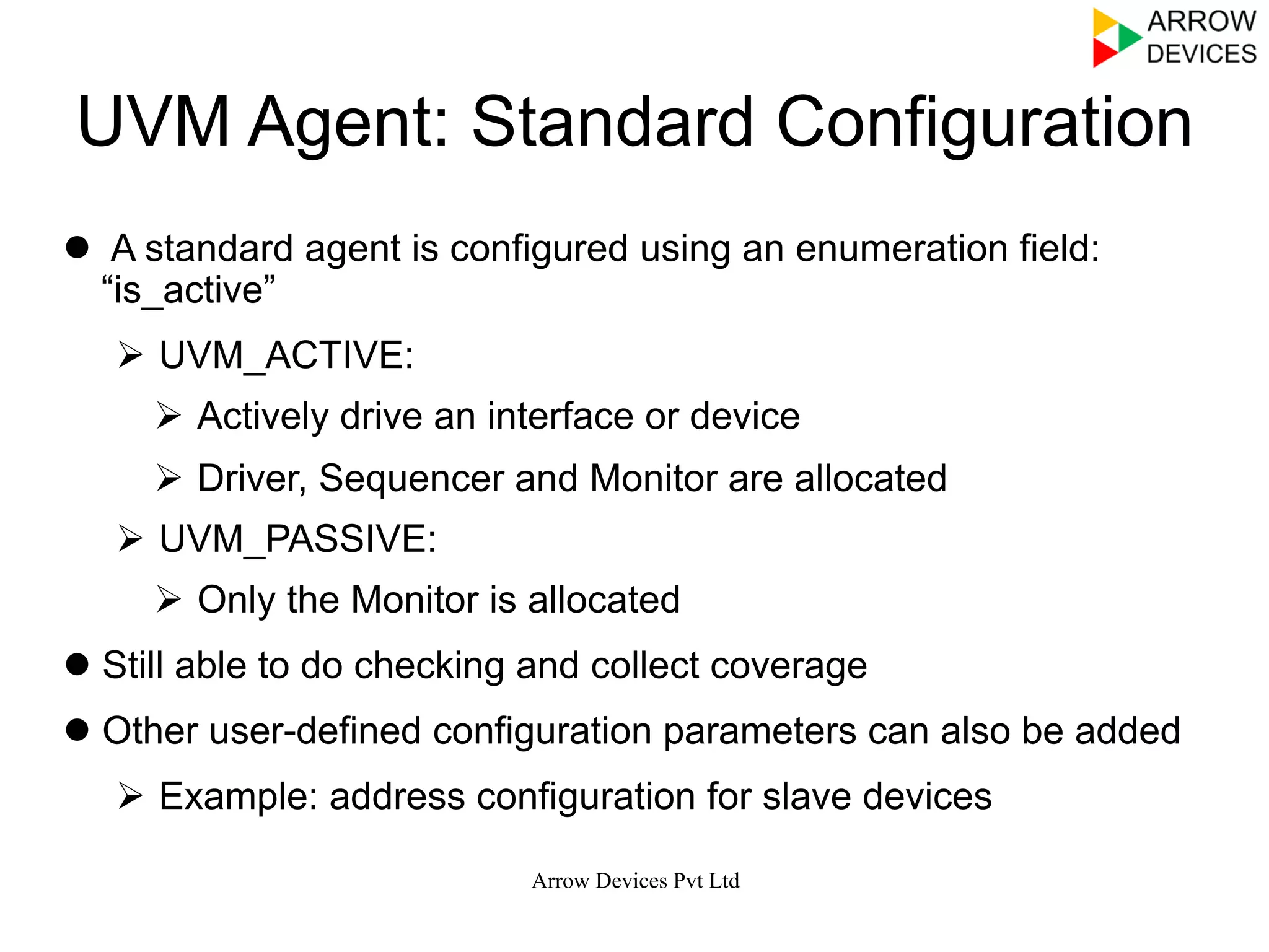 ARROW DEVICES

UVM Agent: Standard Configuration

● A standard agent is configured using an enumeration field: “is_active”

➢ UVM_ACTIVE:

➢ Actively drive an interface or device

➢ Driver, Sequencer and Monitor are allocated

➢ UVM_PASSIVE:

➢ Only the Monitor is allocated

● Still able to do checking and collect coverage

● Other user-defined configuration parameters can also be added

➢ Example: address configuration for slave devices

Arrow Devices Pvt Ltd